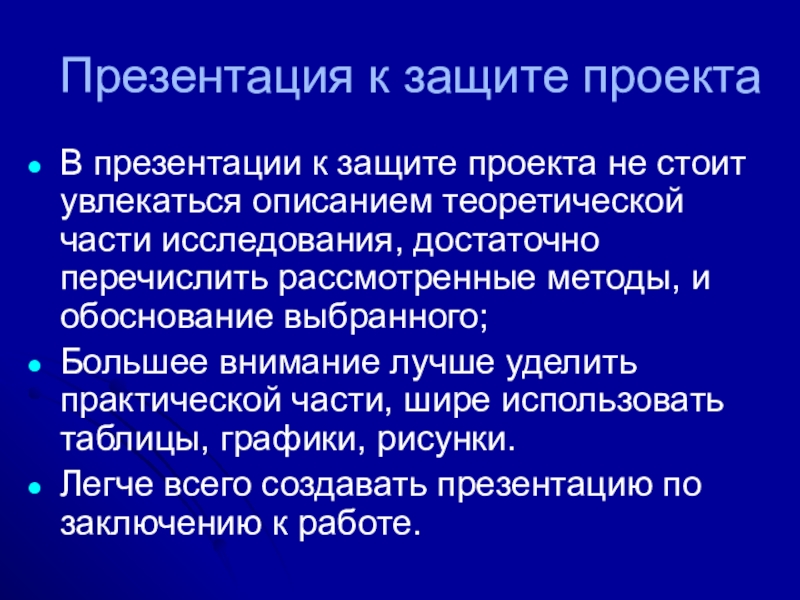 Презентация к защите проекта

- В презентации к защите проекта не стоит увлекаться описанием теоретической части исследования, достаточно перечислить рассмотренные методы, и обоснование выбранного;
- Большее внимание лучше уделить практической части, шире использовать таблицы, графики, рисунки.
- Легче всего создавать презентацию по заключению к работе.